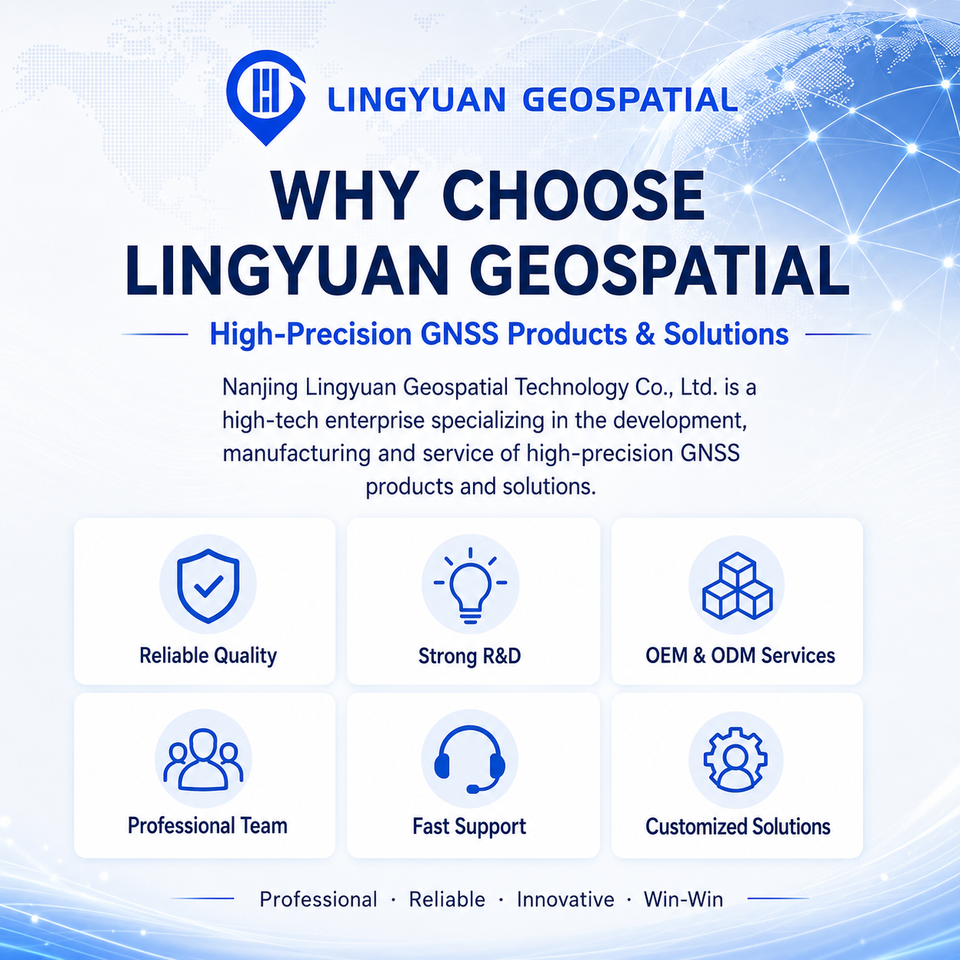 LINGYUAN GEOSPATIAL

WHY CHOOSE LINGYUAN GEOSPATIAL

High-Precision GNSS Products & Solutions

Nanjing Lingyuan Geospatial Technology Co., Ltd. is a high-tech enterprise specializing in the development, manufacturing and service of high-precision GNSS products and solutions.

Reliable Quality

Strong R&D

OEM & ODM Services

Professional Team

Fast Support

Customized Solutions

Professional · Reliable · Innovative · Win-Win